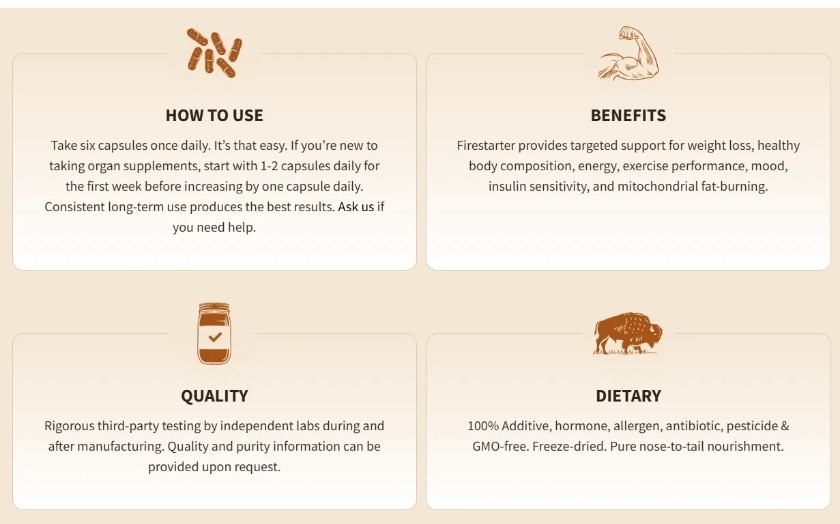 HOW TO USE

Take six capsules once daily. It's that easy. If you're new to taking organ supplements, start with 1-2 capsules daily for the first week before increasing by one capsule daily. Consistent long-term use produces the best results. Ask us if you need help.

BENEFITS

Firestarter provides targeted support for weight loss, healthy body composition, energy, exercise performance, mood, insulin sensitivity, and mitochondrial fat-burning.

QUALITY

Rigorous third-party testing by independent labs during and after manufacturing. Quality and purity information can be provided upon request.

DIETARY

100% Additive, hormone, allergen, antibiotic, pesticide & GMO-free. Freeze-dried. Pure nose-to-tail nourishment.